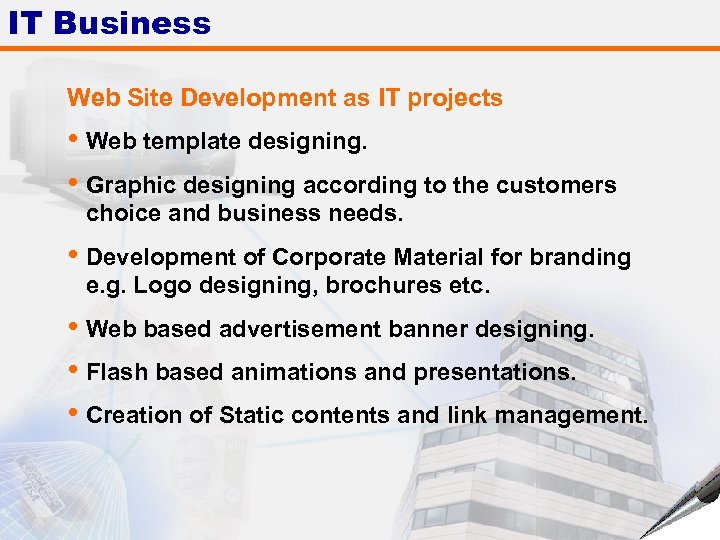 IT Business

Web Site Development as IT projects

• Web template designing.

• Graphic designing according to the customers choice and business needs.

• Development of Corporate Material for branding e.g. Logo designing, brochures etc.

• Web based advertisement banner designing.

• Flash based animations and presentations.

• Creation of Static contents and link management.